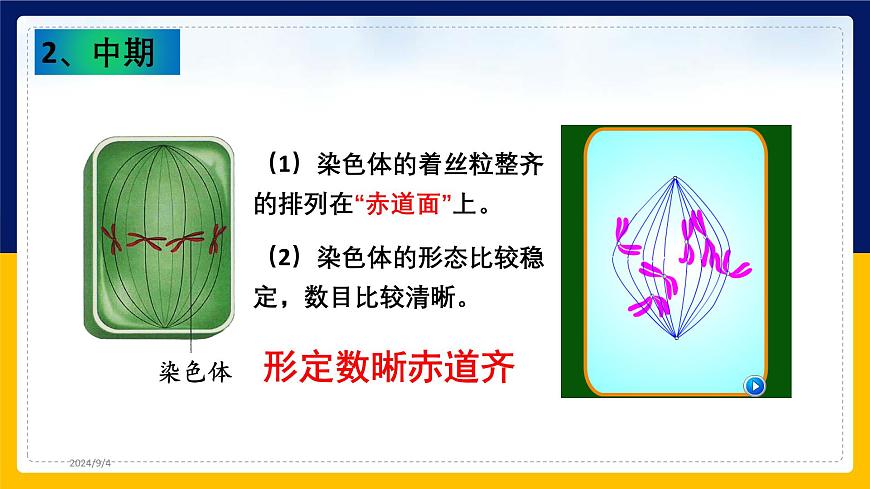 2、中期

（1）染色体的着丝粒整齐的排列在“赤道面”上。

（2）染色体的形态比较稳定，数目比较清晰。

染色体

形定数晰赤道齐

2024/9/4